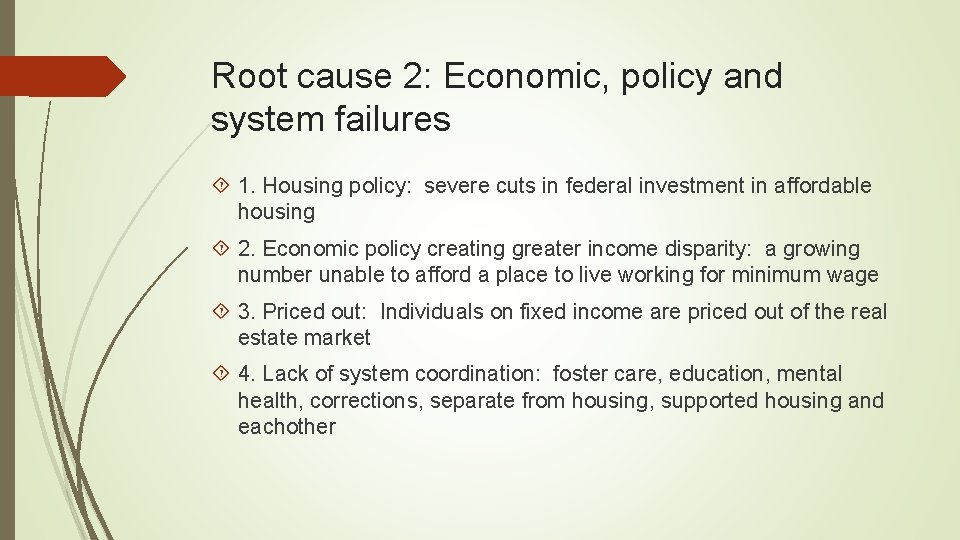 Root cause 2: Economic, policy and system failures

1. Housing policy: severe cuts in federal investment in affordable housing

2. Economic policy creating greater income disparity: a growing number unable to afford a place to live working for minimum wage

3. Priced out: Individuals on fixed income are priced out of the real estate market

4. Lack of system coordination: foster care, education, mental health, corrections, separate from housing, supported housing and eachother